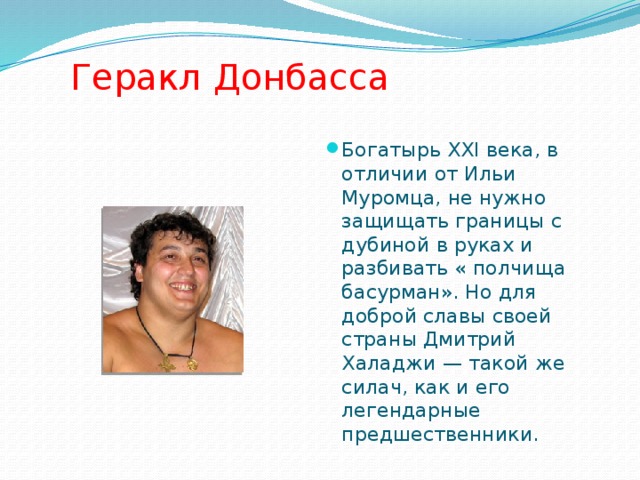 Геракл Донбасса

Богатырь XXI века, в отличии от Ильи Муромца, не нужно защищать границы с дубиной в руках и разбивать « полчища басурман». Но для доброй славы своей страны Дмитрий Халаджи — такой же силач, как и его легендарные предшественники.